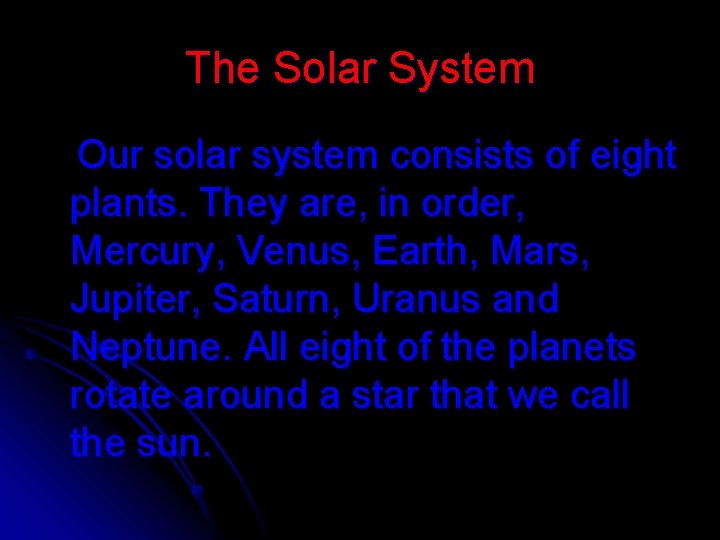 The Solar System

Our solar system consists of eight plants. They are, in order, Mercury, Venus, Earth, Mars, Jupiter, Saturn, Uranus and Neptune. All eight of the planets rotate around a star that we call the sun.